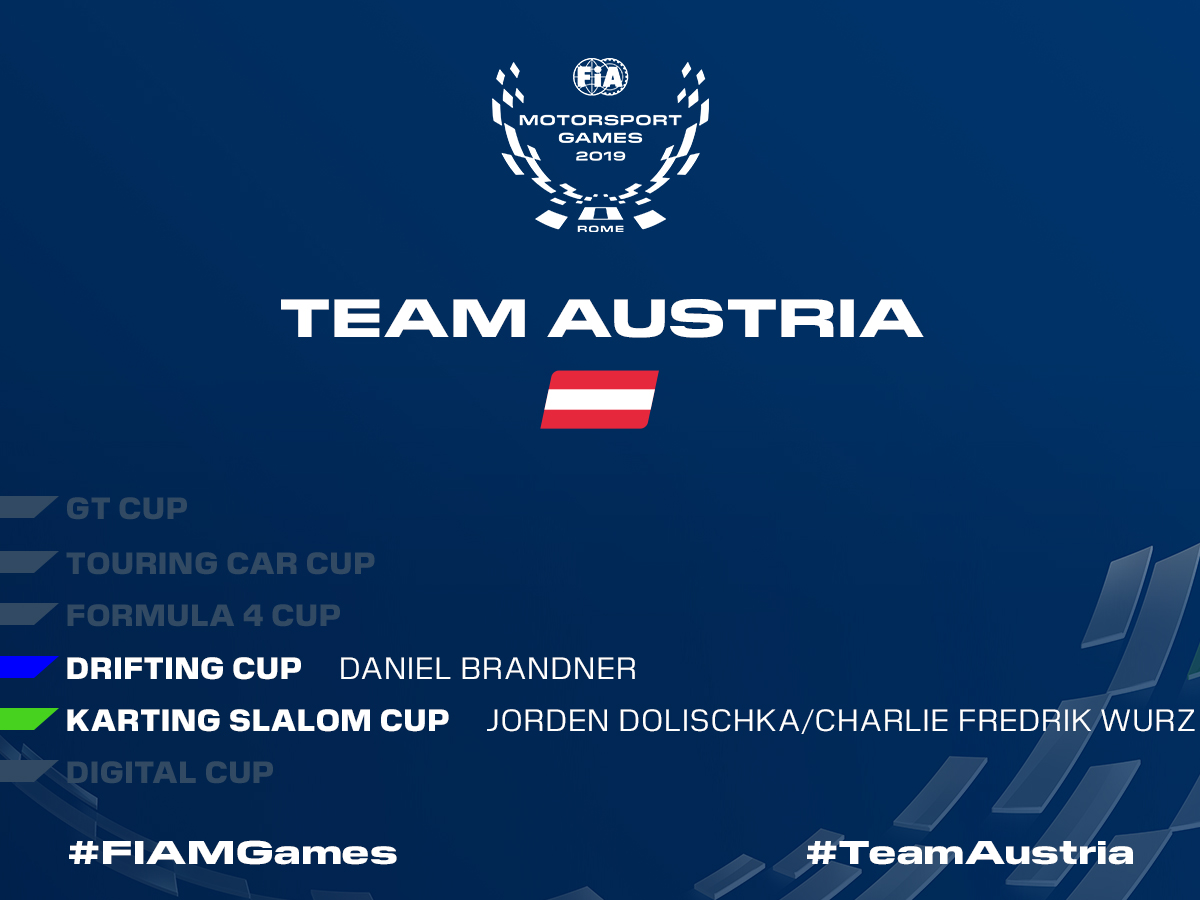 FIA
MOTORSPORT GAMES 2019
ROME

TEAM AUSTRIA

GT CUP
TOURING CAR CUP
FORMULA 4 CUP
DRIFTING CUP DANIEL BRANDNER
KARTING SLALOM CUP JORDEN DOLISCHKA/CHARLIE FREDRIK WURZ
DIGITAL CUP

#FIAMGames #TeamAustria